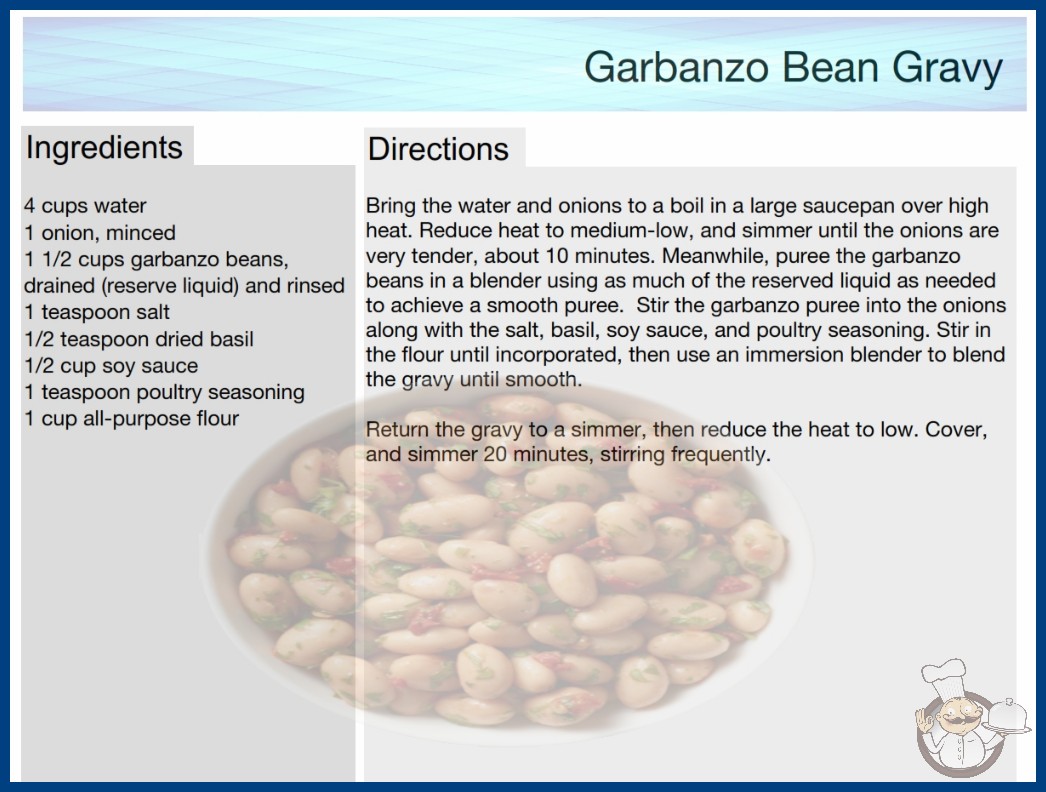 Garbanzo Bean Gravy

Ingredients

4 cups water
1 onion, minced
1 1/2 cups garbanzo beans, drained (reserve liquid) and rinsed
1 teaspoon salt
1/2 teaspoon dried basil
1/2 cup soy sauce
1 teaspoon poultry seasoning
1 cup all-purpose flour

Directions

Bring the water and onions to a boil in a large saucepan over high heat. Reduce heat to medium-low, and simmer until the onions are very tender, about 10 minutes. Meanwhile, puree the garbanzo beans in a blender using as much of the reserved liquid as needed to achieve a smooth puree. Stir the garbanzo puree into the onions along with the salt, basil, soy sauce, and poultry seasoning. Stir in the flour until incorporated, then use an immersion blender to blend the gravy until smooth.

Return the gravy to a simmer, then reduce the heat to low. Cover, and simmer 20 minutes, stirring frequently.